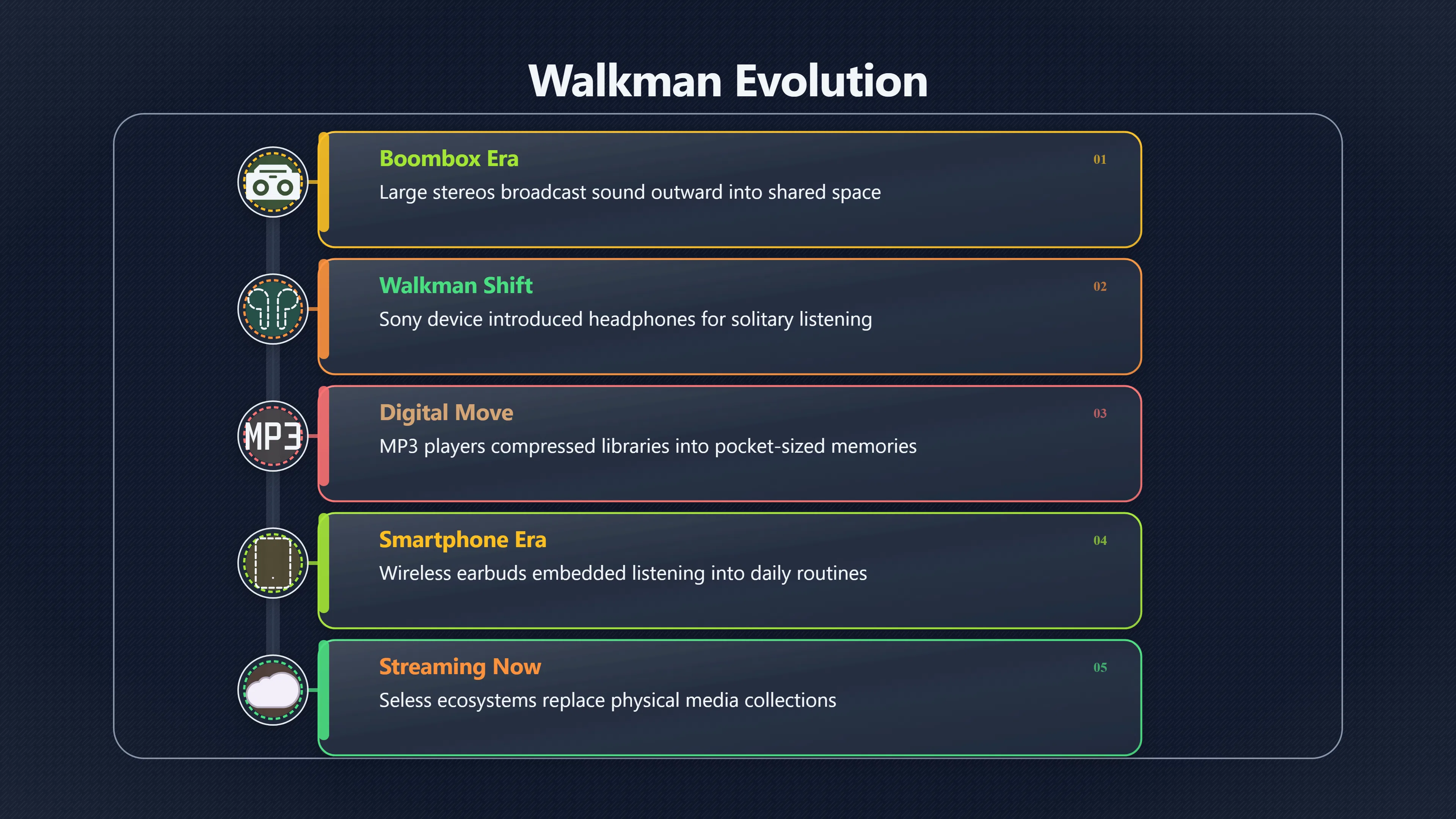 Walkman Evolution

MP3

Boombox Era
01
Large stereos broadcast sound outward into shared space

Walkman Shift
02
Sony device introduced headphones for solitary listening

Digital Move
03
MP3 players compressed libraries into pocket-sized memories

Smartphone Era
04
Wireless earbuds embedded listening into daily routines

Streaming Now
05
Seless ecosystems replace physical media collections